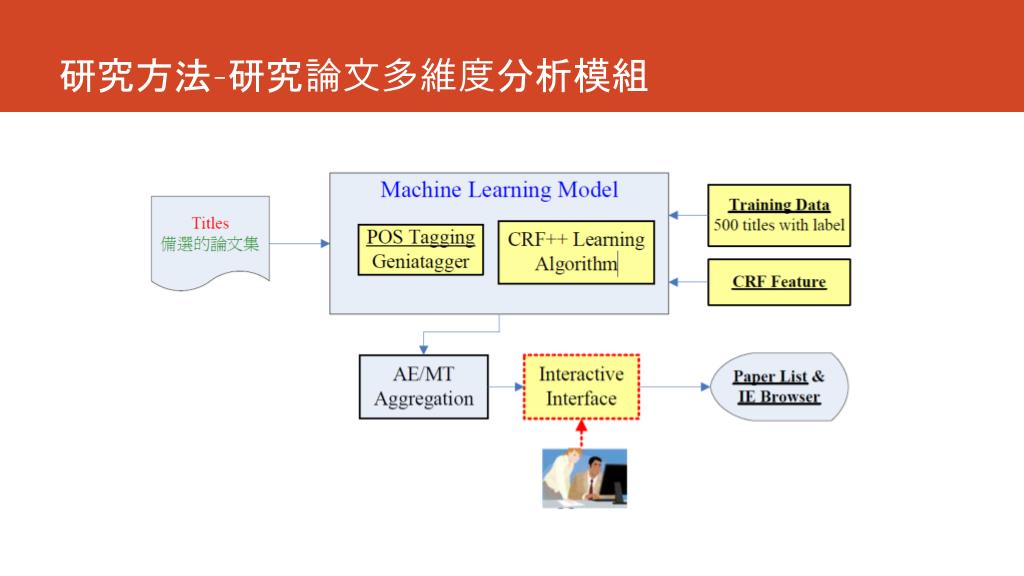 研究方法-研究論文多維度分析模組

Titles
備選的論文集

Machine Learning Model

POS Tagging
Geniatagger

CRF++ Learning
Algorithm

Training Data
500 titles with label

CRF Feature

AE/MT
Aggregation

Interactive
Interface

Paper List &
IE Browser